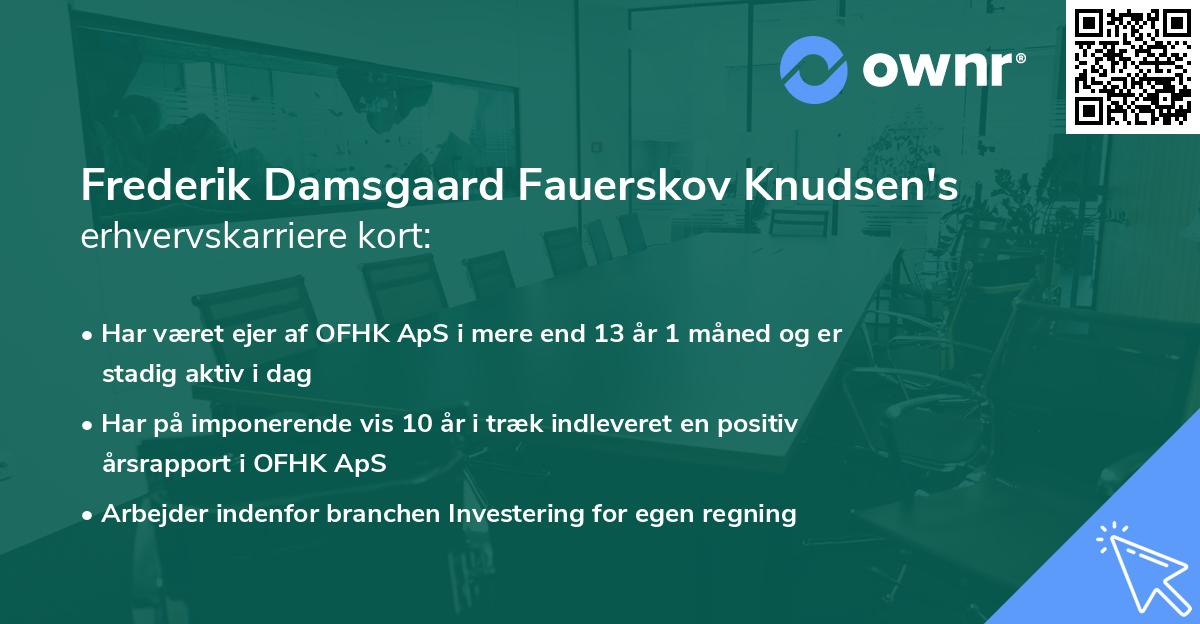 ownr®

Frederik Damsgaard Fauerskov Knudsen's erhvervskarriere kort:

• Har været ejer af OFHK ApS i mere end 13 år 1 måned og er stadig aktiv i dag

• Har på imponerende vis 10 år i træk indleveret en positiv årsrapport i OFHK ApS

• Arbejder indenfor branchen Investering for egen regning